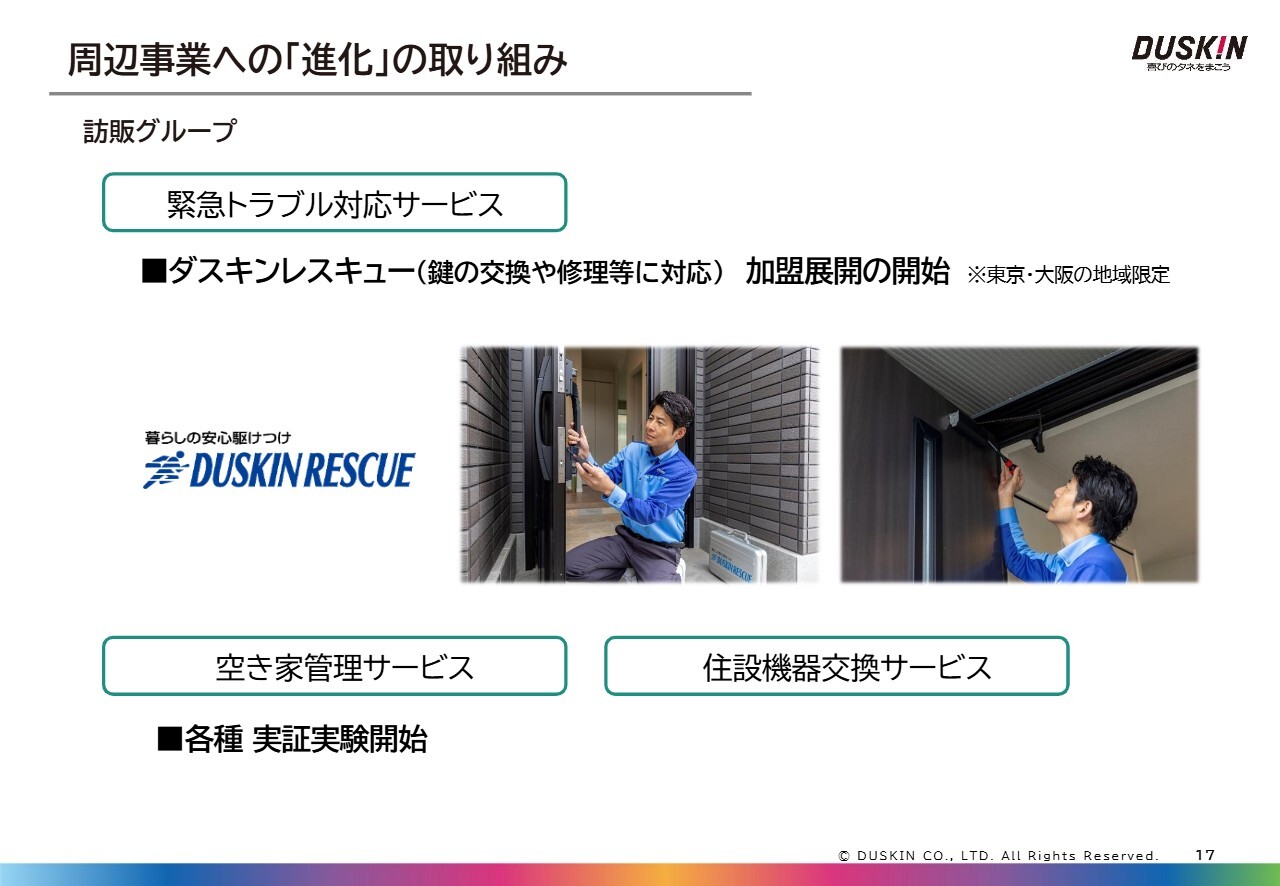 周辺事業への「進化」の取り組み

DUSKIN
喜びのタネをまこう

訪販グループ

緊急トラブル対応サービス

■ダスキンレスキュー（鍵の交換や修理等に対応） 加盟展開の開始 ※東京・大阪の地域限定

暮らしの安心駆けつけ
DUSKIN RESCUE

DUSKIN RESCUE

空き家管理サービス

住設機器交換サービス

■各種 実証実験開始

© DUSKIN CO., LTD. All Rights Reserved. 17